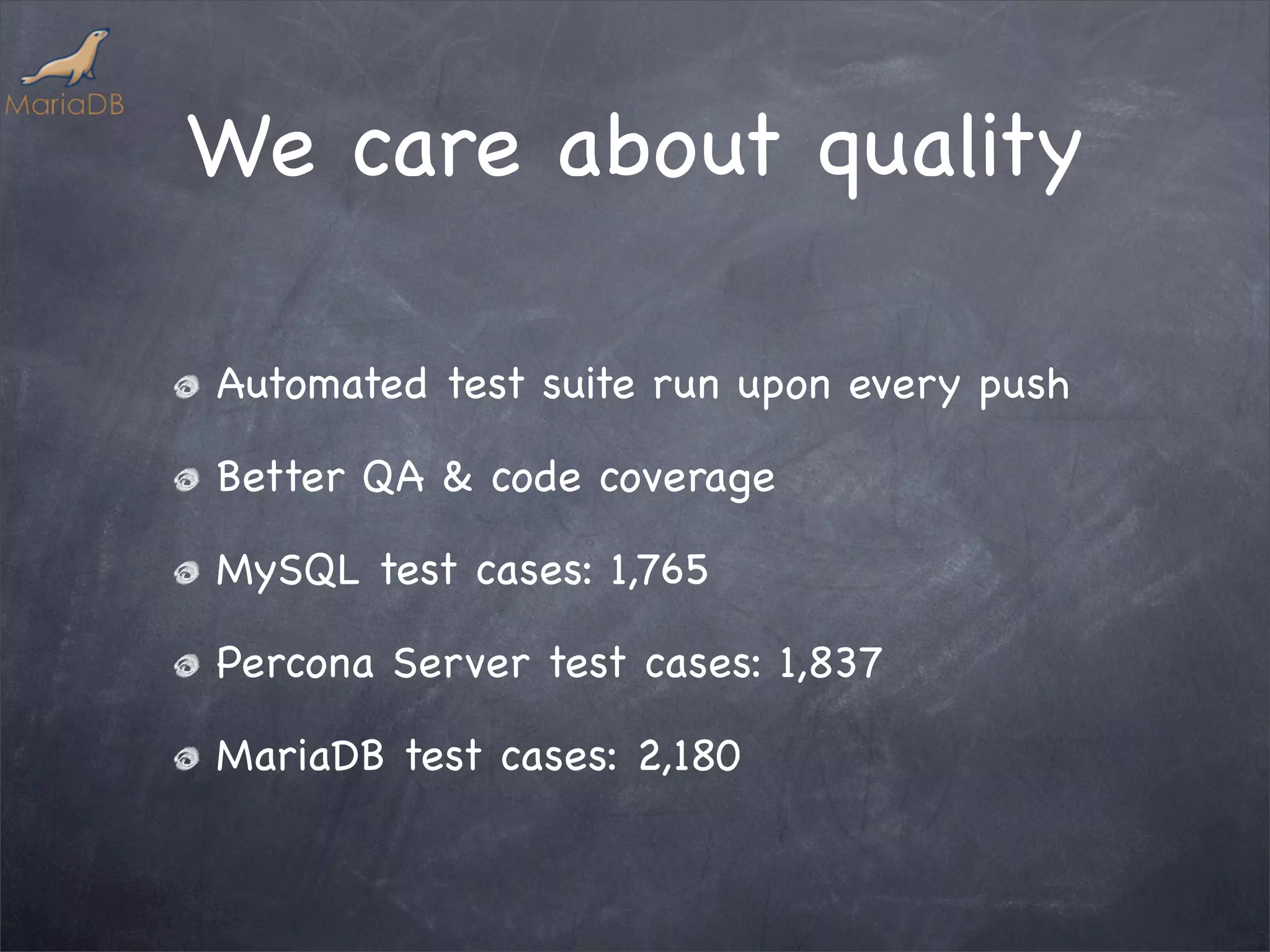 MariaDB

We care about quality

Automated test suite run upon every push

Better QA & code coverage

MySQL test cases: 1,765

Percona Server test cases: 1,837

MariaDB test cases: 2,180